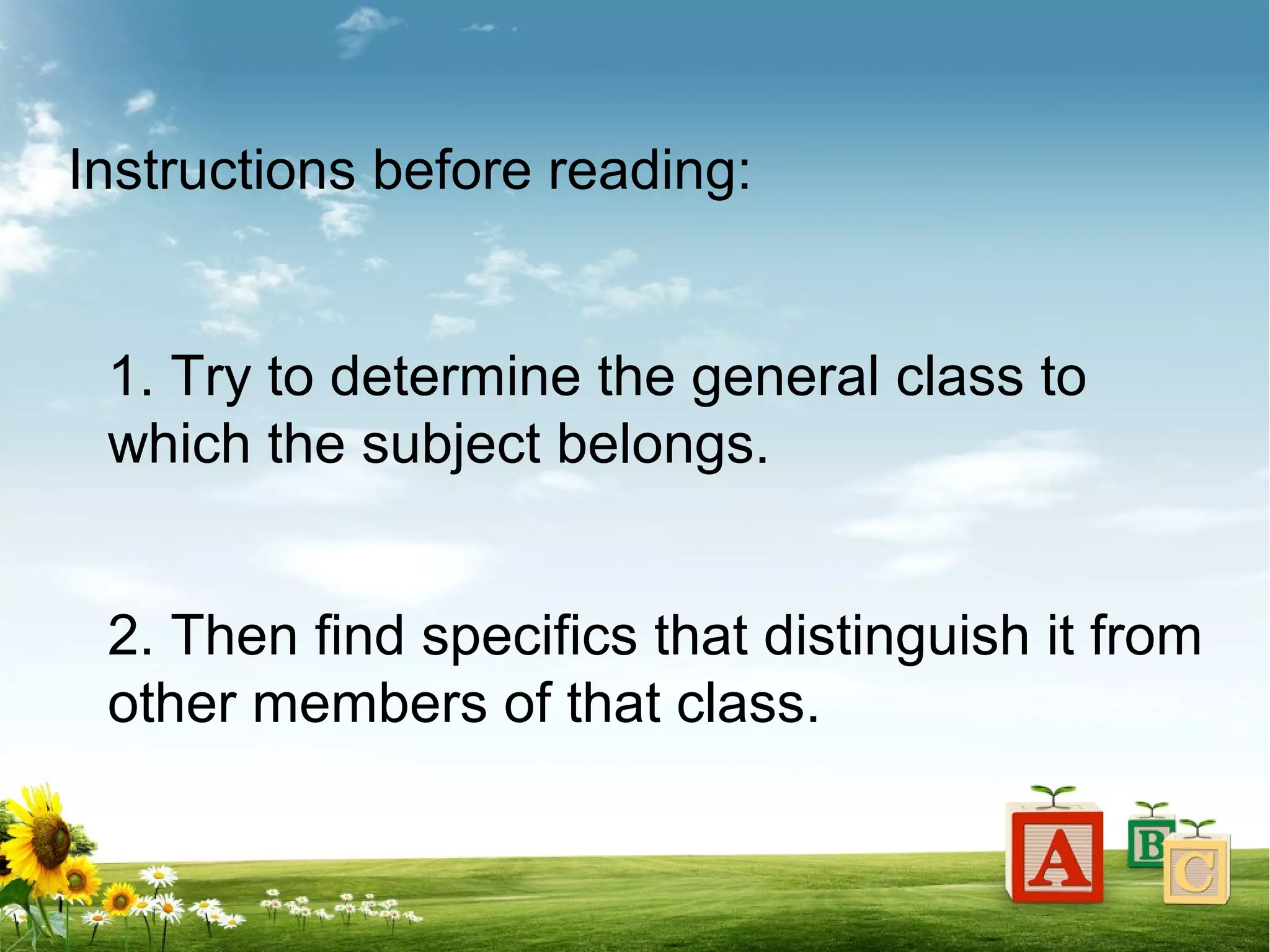 Instructions before reading:

1. Try to determine the general class to which the subject belongs.

2. Then find specifics that distinguish it from other members of that class.

A B C